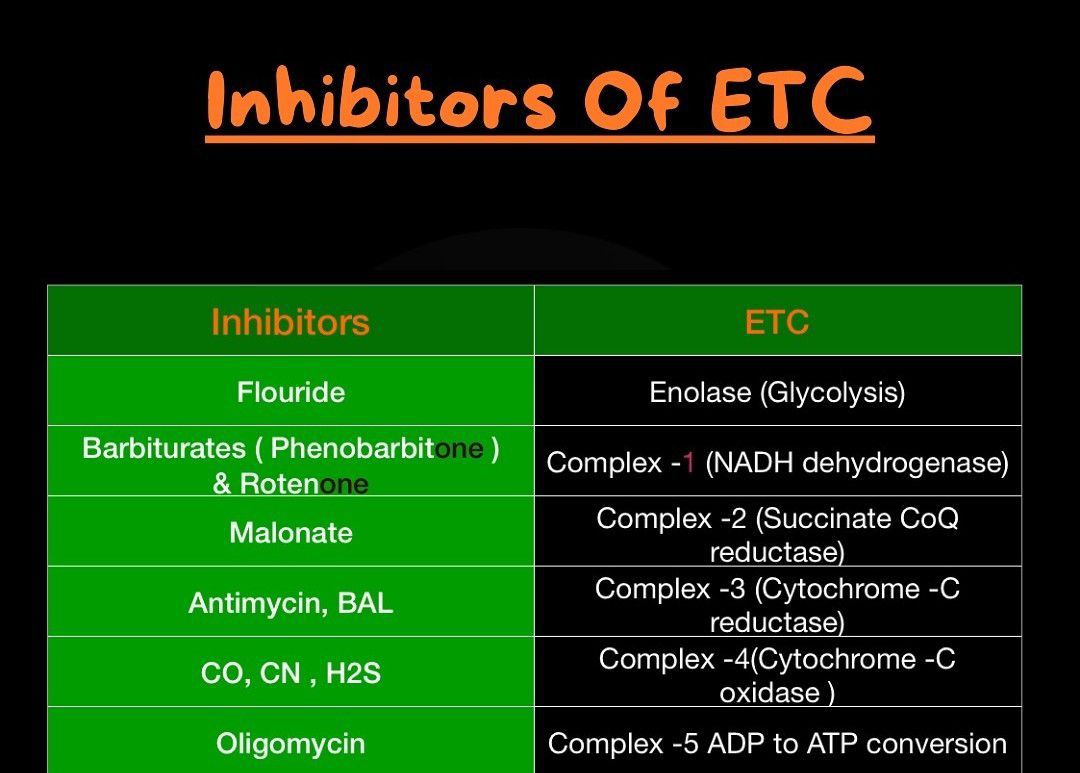 Inhibitors Of ETC

| Inhibitors | ETC |
|---|---|
| Flouride | Enolase (Glycolysis) |
| Barbiturates ( Phenobarbitone ) & Rotenone | Complex -1 (NADH dehydrogenase) |
| Malonate | Complex -2 (Succinate CoQ reductase) |
| Antimycin, BAL | Complex -3 (Cytochrome -C reductase) |
| CO, CN , H2S | Complex -4(Cytochrome -C oxidase ) |
| Oligomycin | Complex -5 ADP to ATP conversion |